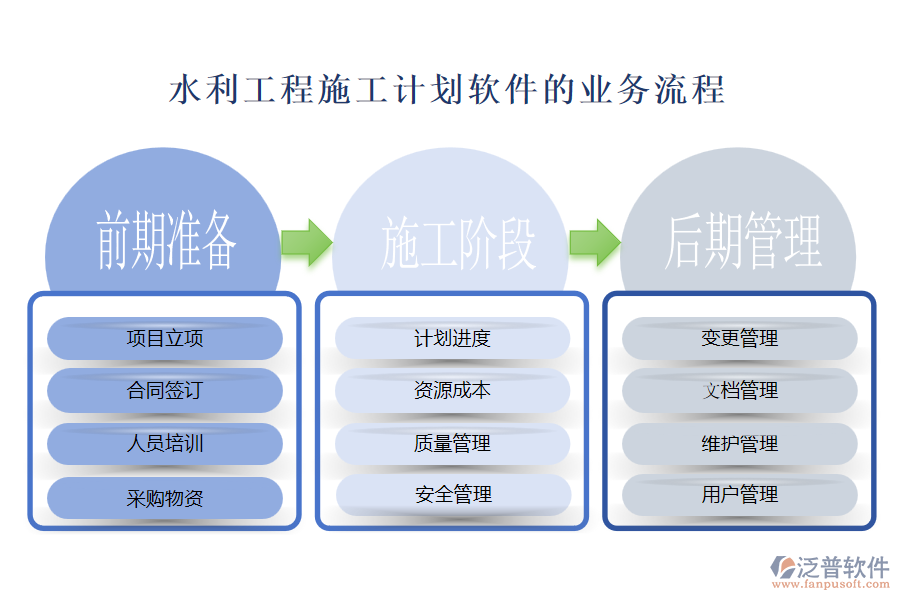 水利工程施工计划软件的业务流程

前期准备

项目立项

合同签订

人员培训

采购物资

施工阶段

计划进度

资源成本

质量管理

安全管理

后期管理

变更管理

文档管理

维护管理

用户管理

泛普软件
www.fanpusoft.com